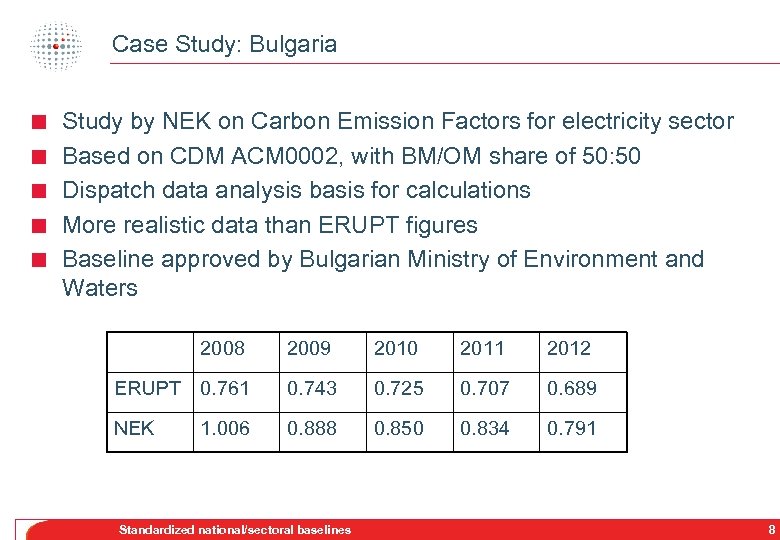 Case Study: Bulgaria

Study by NEK on Carbon Emission Factors for electricity sector

Based on CDM ACM0002, with BM/OM share of 50:50

Dispatch data analysis basis for calculations

More realistic data than ERUPT figures

Baseline approved by Bulgarian Ministry of Environment and Waters

| | 2008 | 2009 | 2010 | 2011 | 2012 |
|---|---|---|---|---|---|
| ERUPT | 0.761 | 0.743 | 0.725 | 0.707 | 0.689 |
| NEK | 1.006 | 0.888 | 0.850 | 0.834 | 0.791 |

Standardized national/sectoral baselines

8